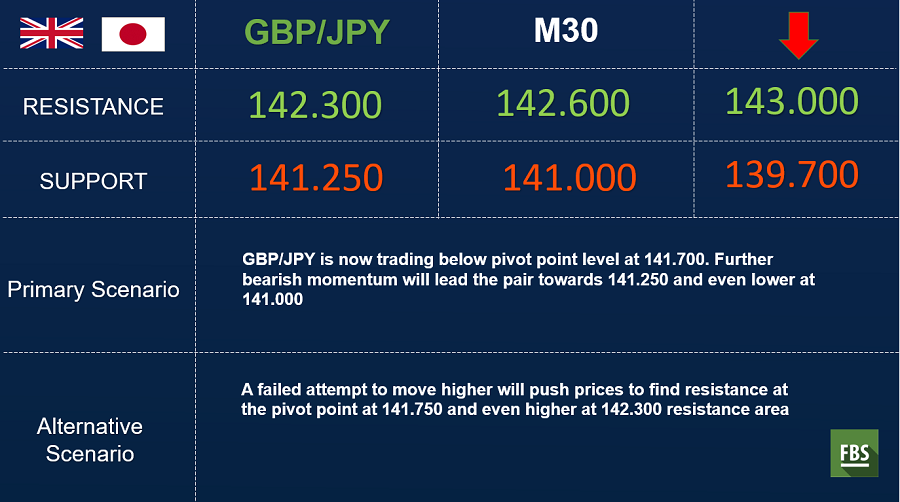 | | GBP/JPY | M30 | |
|---|---|---|---|
| RESISTANCE | 142.300 | 142.600 | 143.000 |
| SUPPORT | 141.250 | 141.000 | 139.700 |
| Primary Scenario | GBP/JPY is now trading below pivot point level at 141.700. Further bearish momentum will lead the pair towards 141.250 and even lower at 141.000 | | |
| Alternative Scenario | A failed attempt to move higher will push prices to find resistance at the pivot point at 141.750 and even higher at 142.300 resistance area | | |

FBS